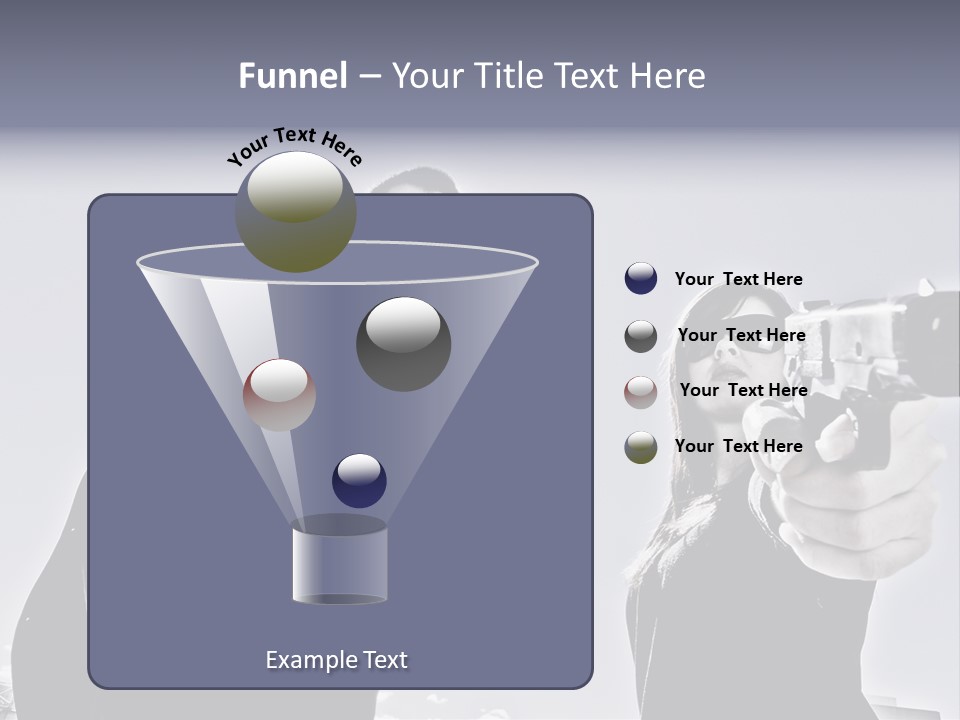 Funnel – Your Title Text Here

Your Text Here

Your Text Here

Your Text Here

Your Text Here

Your Text Here

Example Text